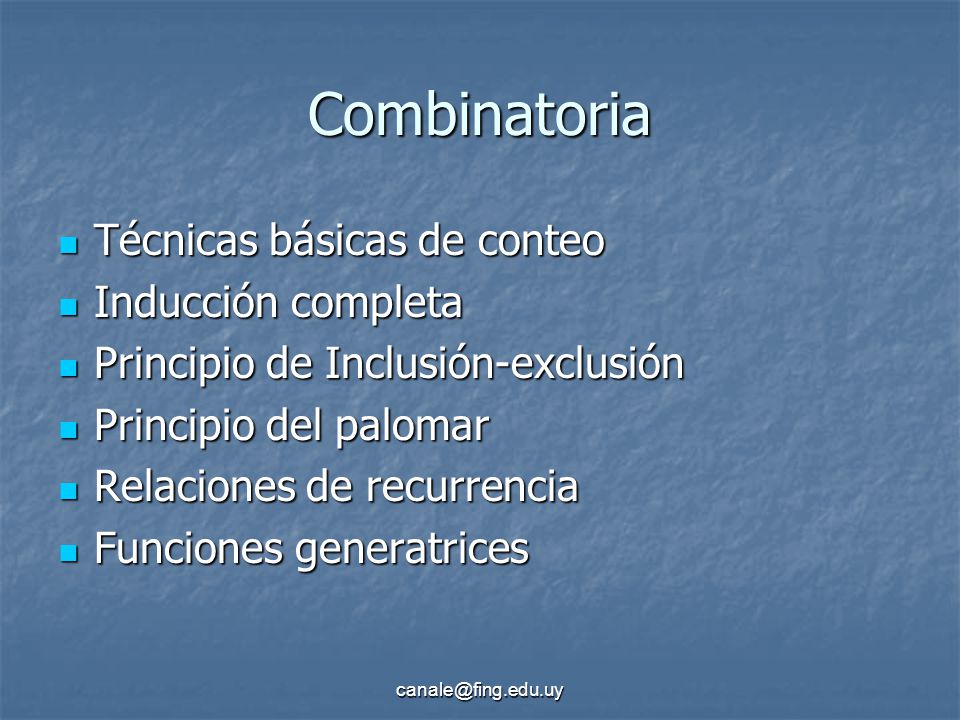 Combinatoria

- Técnicas básicas de conteo
- Inducción completa
- Principio de Inclusión-exclusión
- Principio del palomar
- Relaciones de recurrencia
- Funciones generatrices

canale@fing.edu.uy